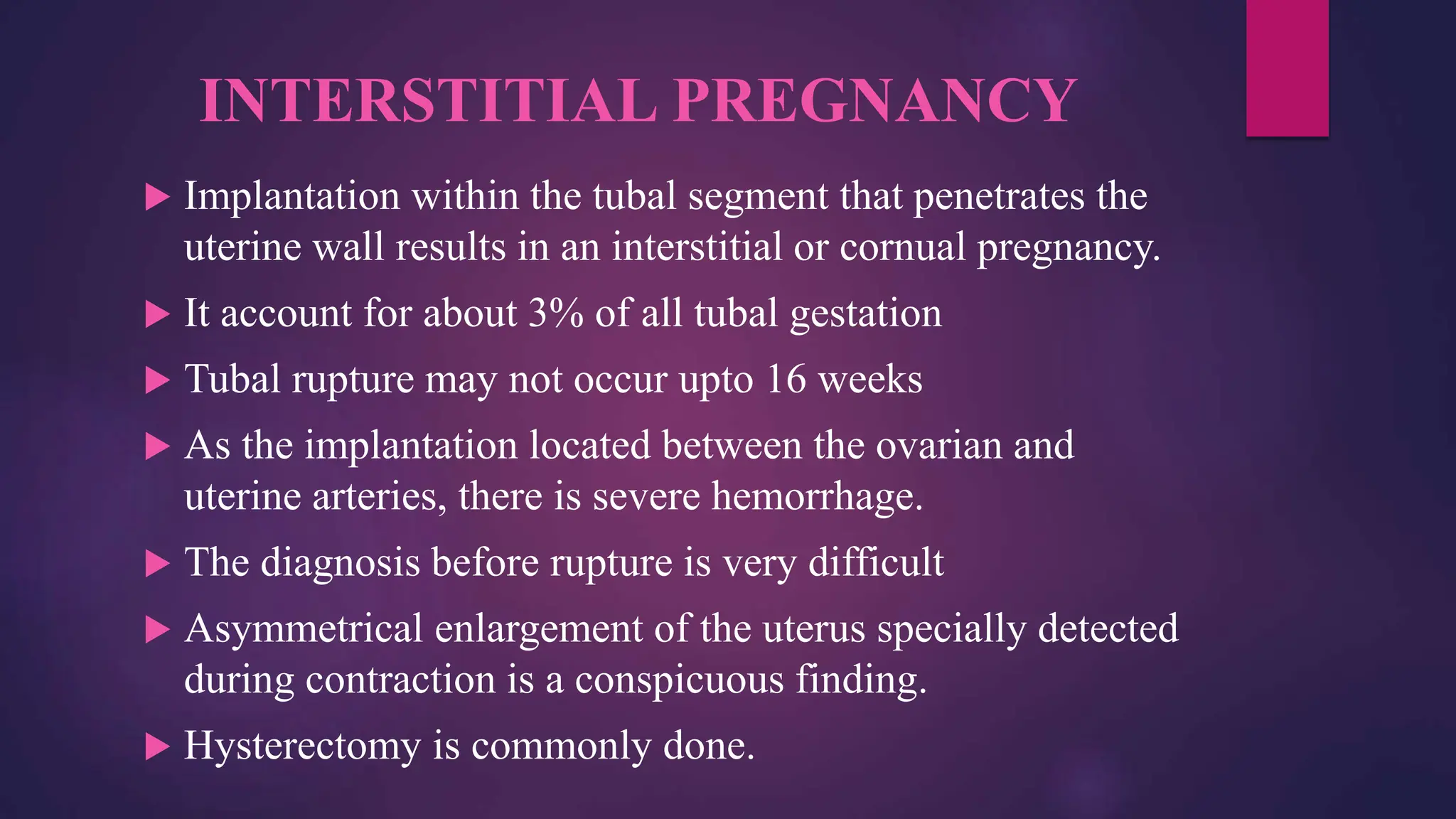 INTERSTITIAL PREGNANCY

▶ Implantation within the tubal segment that penetrates the uterine wall results in an interstitial or cornual pregnancy.

▶ It account for about 3% of all tubal gestation

▶ Tubal rupture may not occur upto 16 weeks

▶ As the implantation located between the ovarian and uterine arteries, there is severe hemorrhage.

▶ The diagnosis before rupture is very difficult

▶ Asymmetrical enlargement of the uterus specially detected during contraction is a conspicuous finding.

▶ Hysterectomy is commonly done.